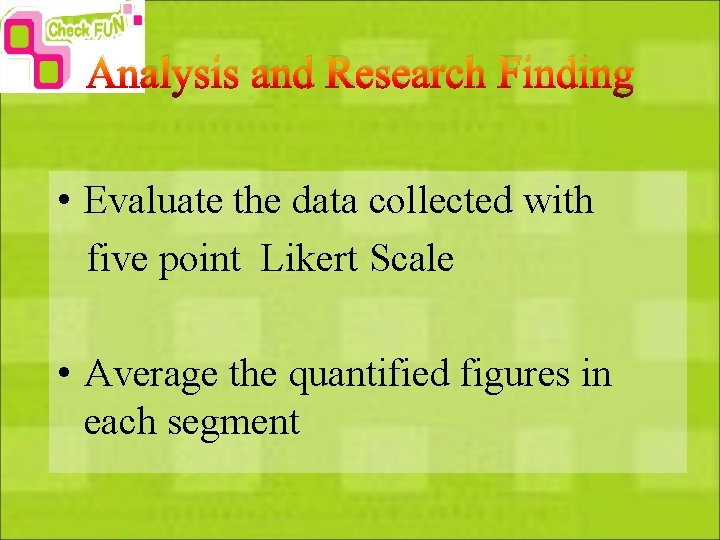 Check FUN

Analysis and Research Finding

• Evaluate the data collected with five point Likert Scale

• Average the quantified figures in each segment